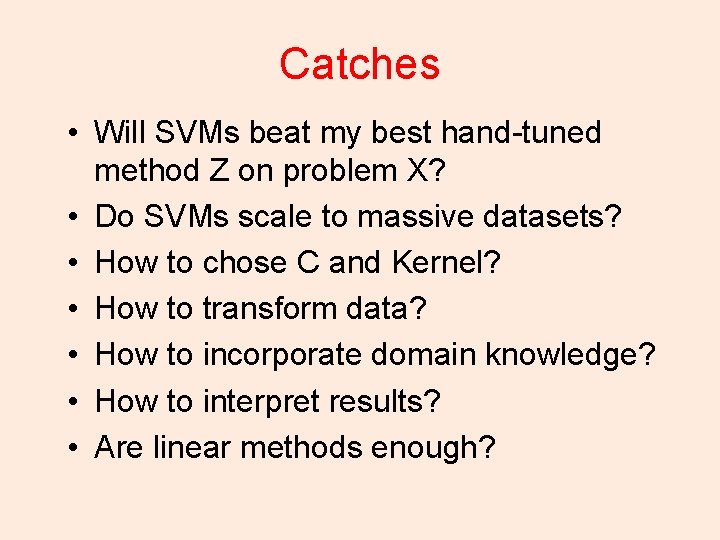 Catches

• Will SVMs beat my best hand-tuned method Z on problem X?
• Do SVMs scale to massive datasets?
• How to chose C and Kernel?
• How to transform data?
• How to incorporate domain knowledge?
• How to interpret results?
• Are linear methods enough?